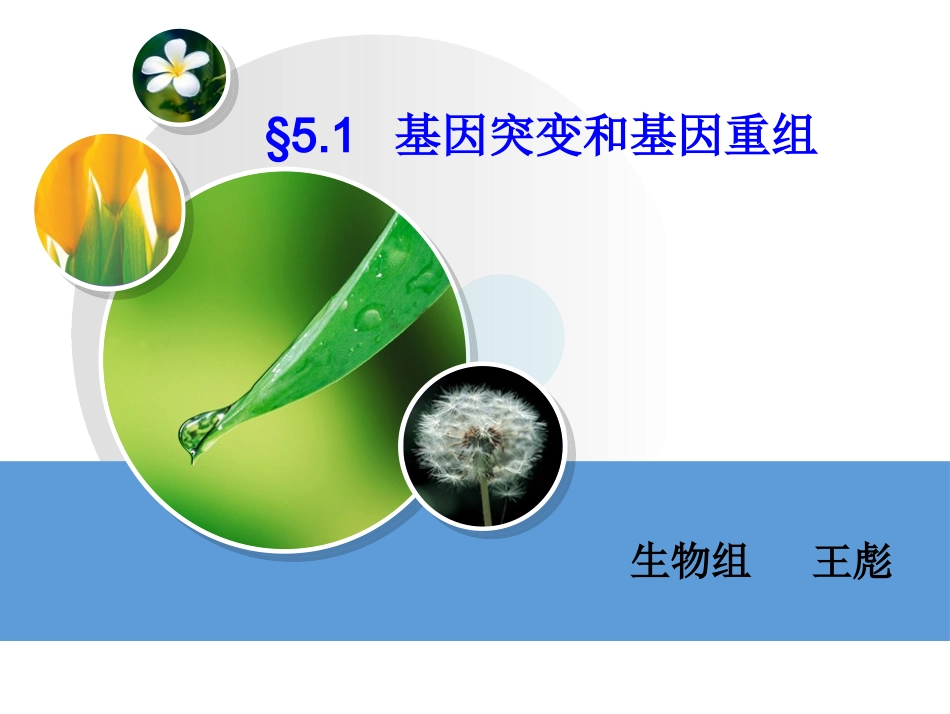 §5.1 基因突变和基因重组

生物组 王彪